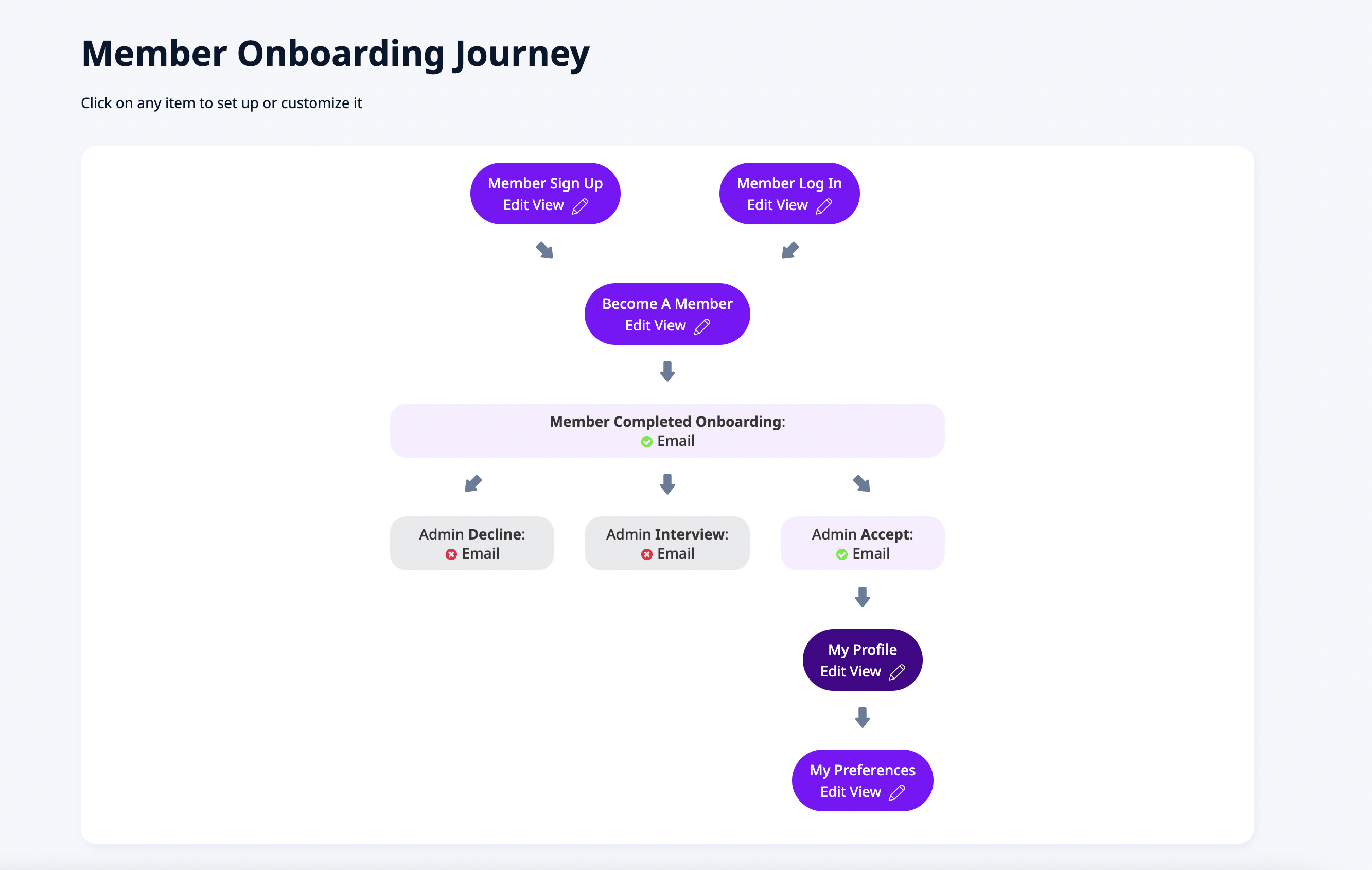 Member Onboarding Journey

Click on any item to set up or customize it

Member Sign Up
Edit View

Member Log In
Edit View

Become A Member
Edit View

Member Completed Onboarding:
Email

Admin Decline:
Email

Admin Interview:
Email

Admin Accept:
Email

My Profile
Edit View

My Preferences
Edit View